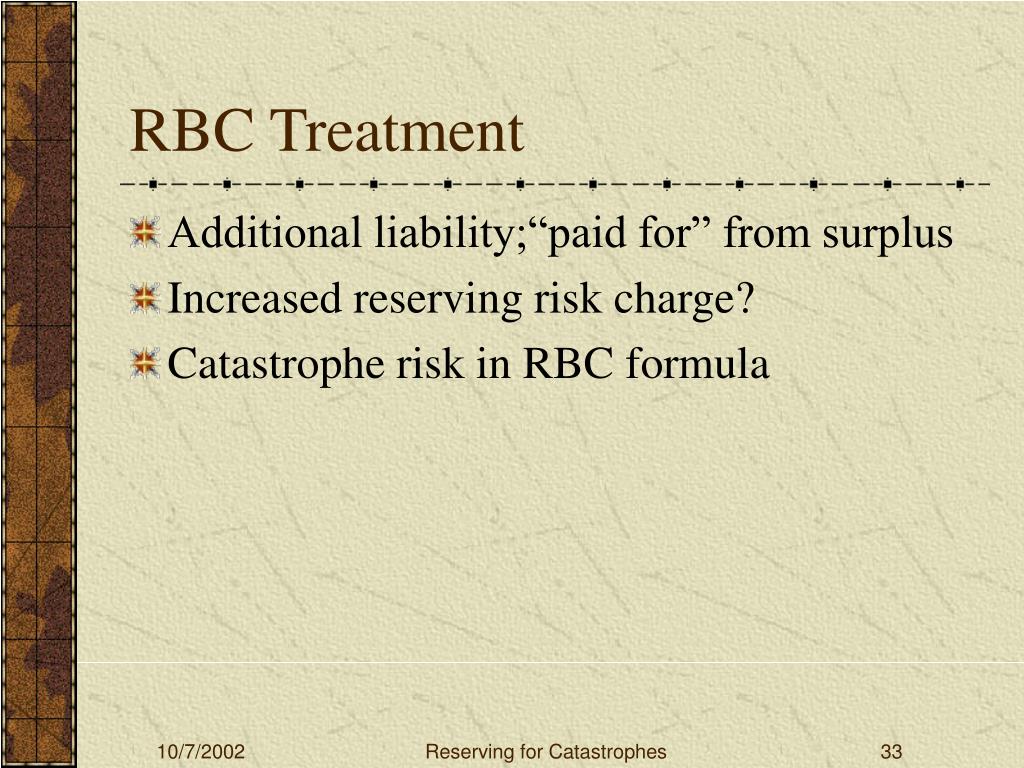 RBC Treatment

Additional liability;“paid for” from surplus

Increased reserving risk charge?

Catastrophe risk in RBC formula

10/7/2002 Reserving for Catastrophes 33